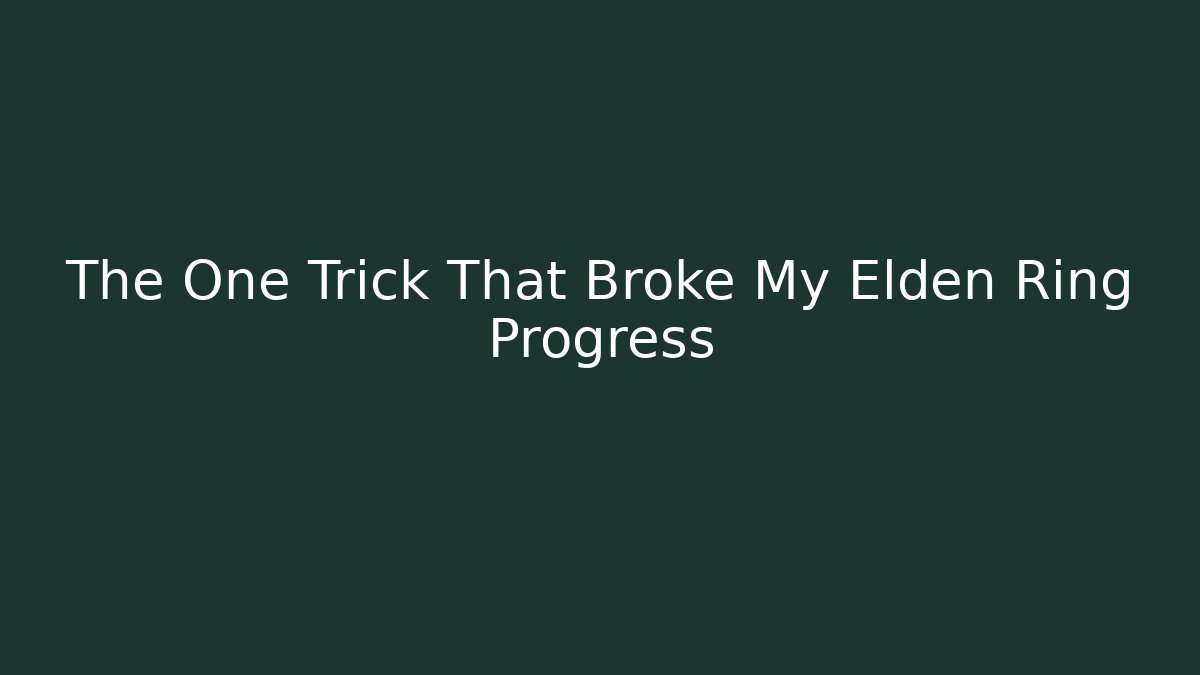 The One Trick That Broke My Elden Ring Progress